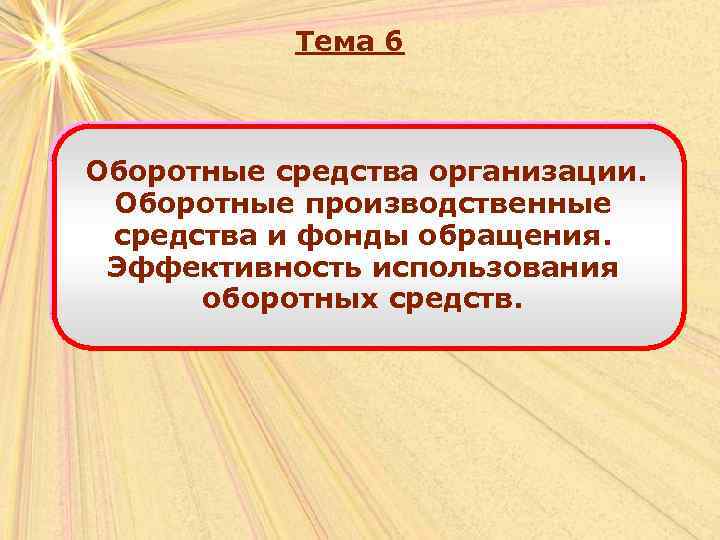 Тема 6

Оборотные средства организации. Оборотные производственные средства и фонды обращения. Эффективность использования оборотных средств.